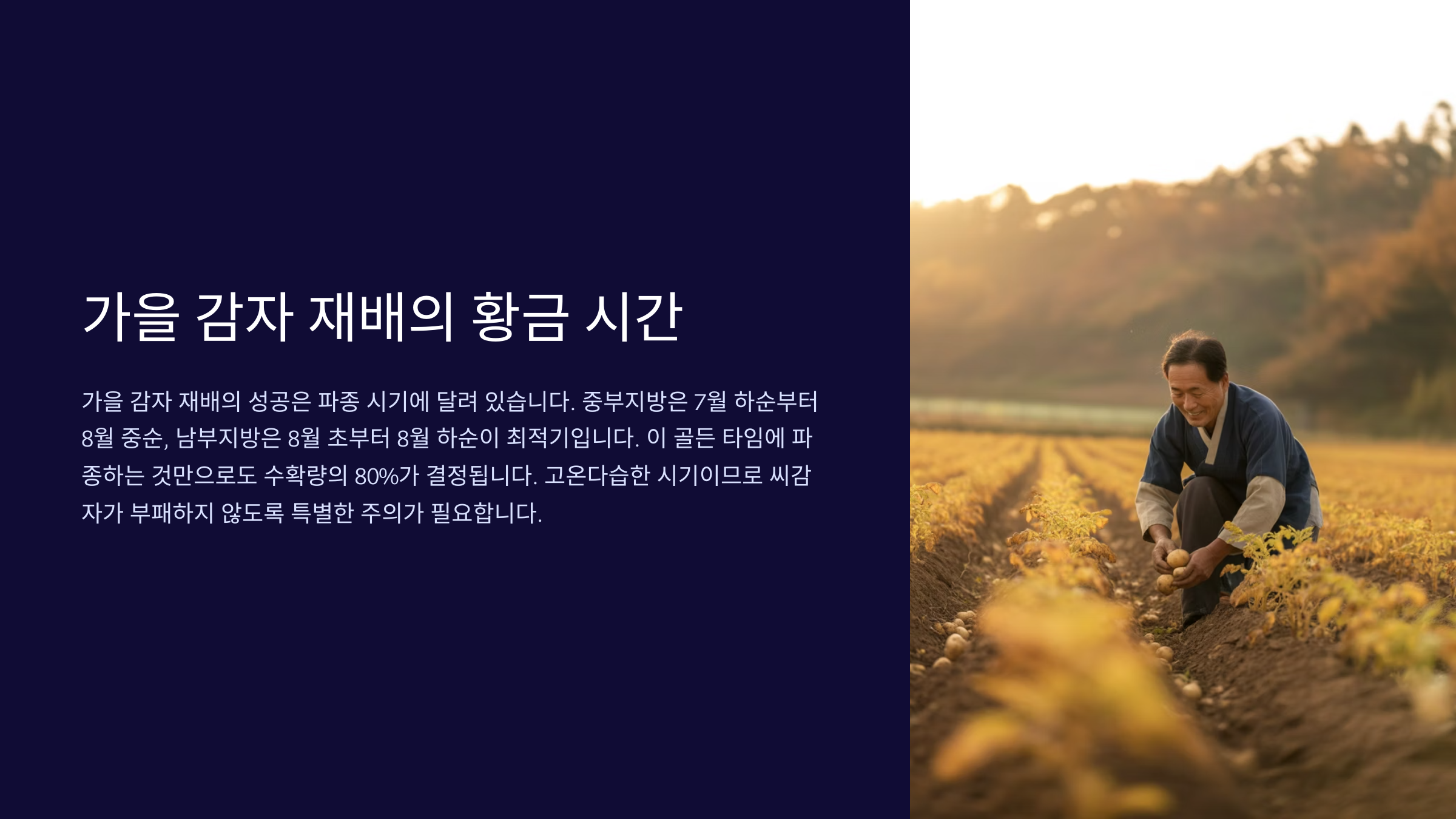 가을 감자 재배의 황금 시간

가을 감자 재배의 성공은 파종 시기에 달려 있습니다. 중부지방은 7월 하순부터 8월 중순, 남부지방은 8월 초부터 8월 하순이 최적기입니다. 이 골든 타임에 파종하는 것만으로도 수확량의 80%가 결정됩니다. 고온다습한 시기이므로 씨감자가 부패하지 않도록 특별한 주의가 필요합니다.